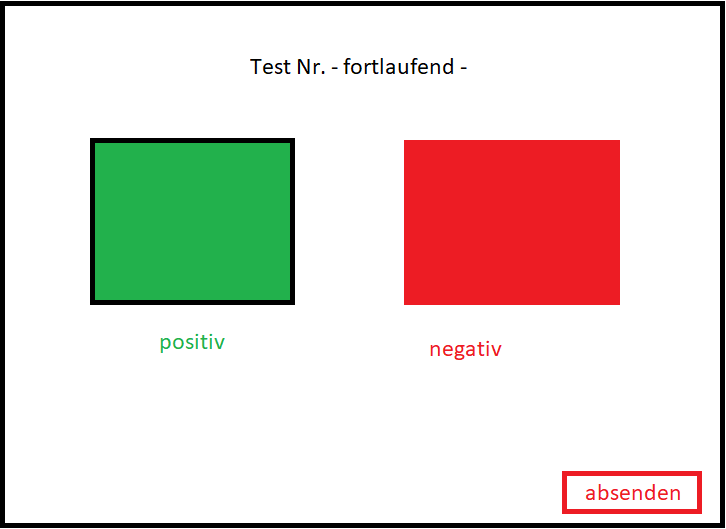 Test Nr. - fortlaufend -

positiv

negativ

absenden